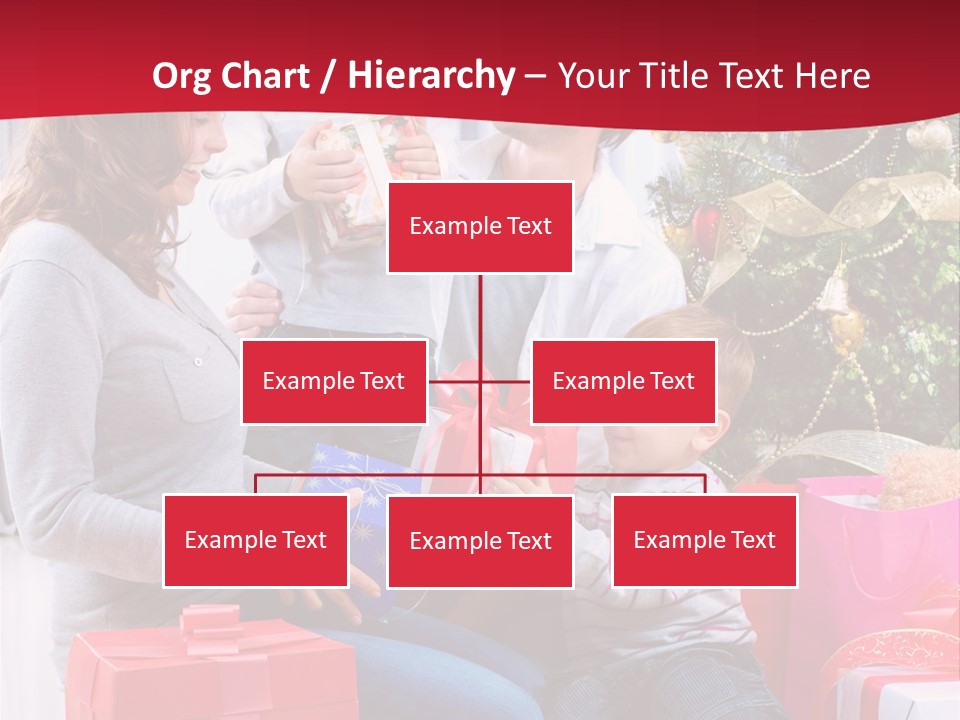 Org Chart / Hierarchy – Your Title Text Here

Example Text

Example Text

Example Text

Example Text

Example Text

Example Text